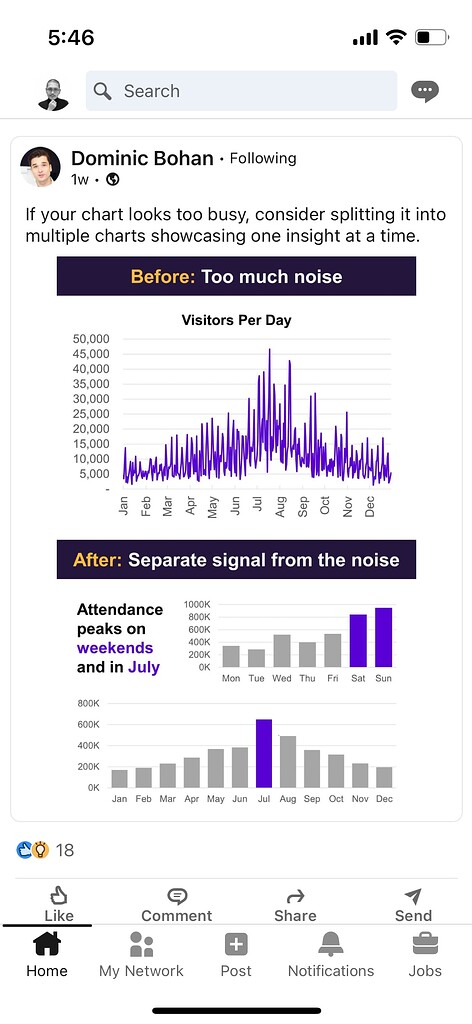 5:46

Search

Dominic Bohan • Following
1w •

If your chart looks too busy, consider splitting it into multiple charts showcasing one insight at a time.

Before: Too much noise

Visitors Per Day

50,000
45,000
40,000
35,000
30,000
25,000
20,000
15,000
10,000
5,000
-

Jan Feb Mar Apr May Jun Jul Aug Sep Oct Nov Dec

After: Separate signal from the noise

Attendance peaks on weekends and in July

1000K
800K
600K
400K
200K
0K

Mon Tue Wed Thu Fri Sat Sun

800K
600K
400K
200K
0K

Jan Feb Mar Apr May Jun Jul Aug Sep Oct Nov Dec

18

Like Comment Share Send

Home My Network Post Notifications Jobs